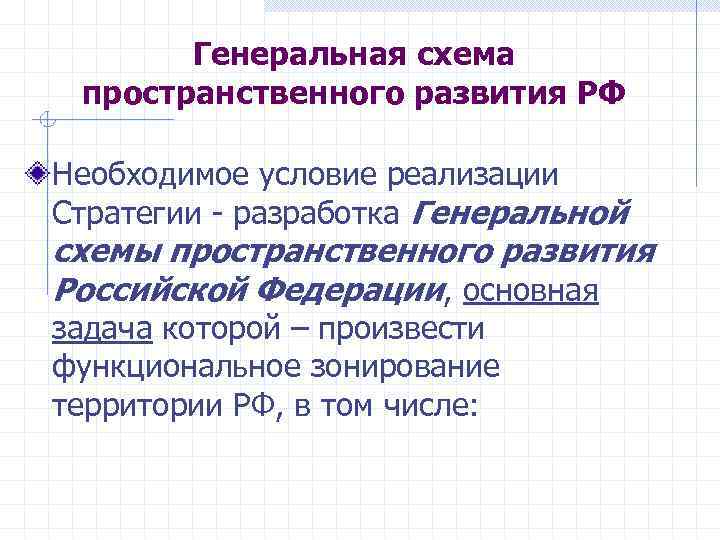 Генеральная схема пространственного развития РФ

Необходимое условие реализации Стратегии - разработка Генеральной схемы пространственного развития Российской Федерации, основная задача которой – произвести функциональное зонирование территории РФ, в том числе: